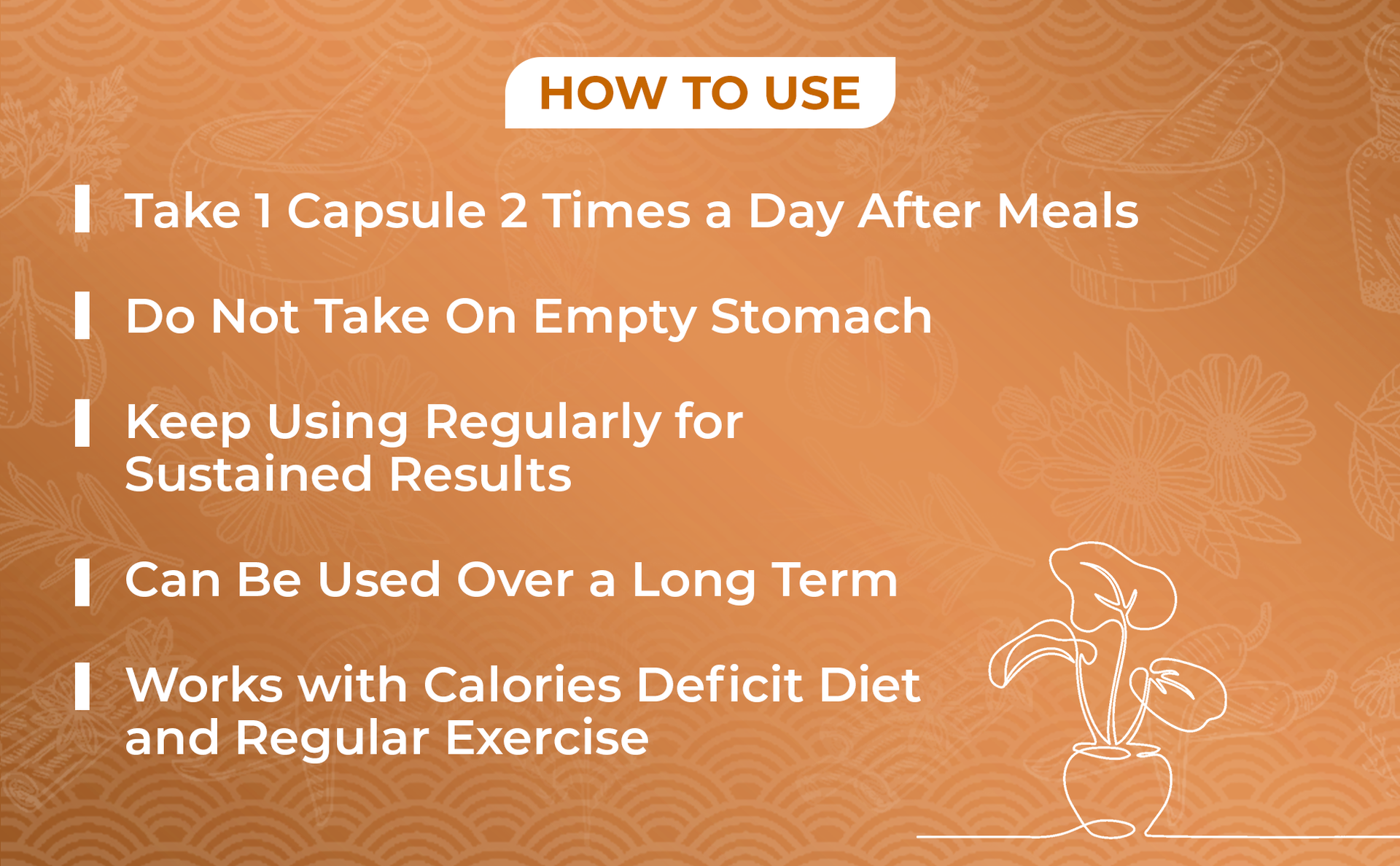 HOW TO USE

Take 1 Capsule 2 Times a Day After Meals

Do Not Take On Empty Stomach

Keep Using Regularly for Sustained Results

Can Be Used Over a Long Term

Works with Calories Deficit Diet and Regular Exercise